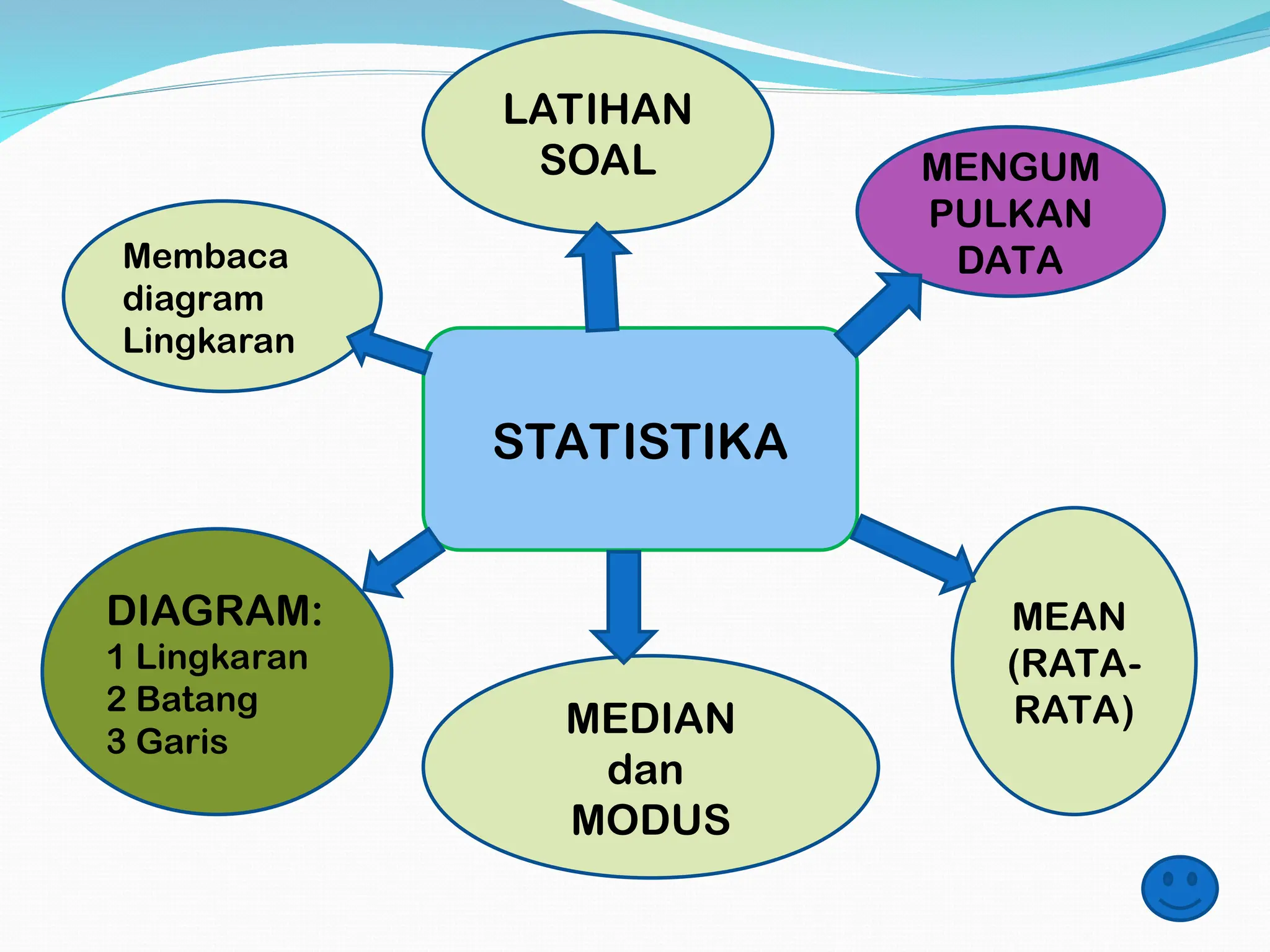 LATIHAN SOAL

MENGUM PULKAN DATA

Membaca diagram Lingkaran

STATISTIKA

DIAGRAM:
1 Lingkaran
2 Batang
3 Garis

MEDIAN dan MODUS

MEAN (RATA-RATA)